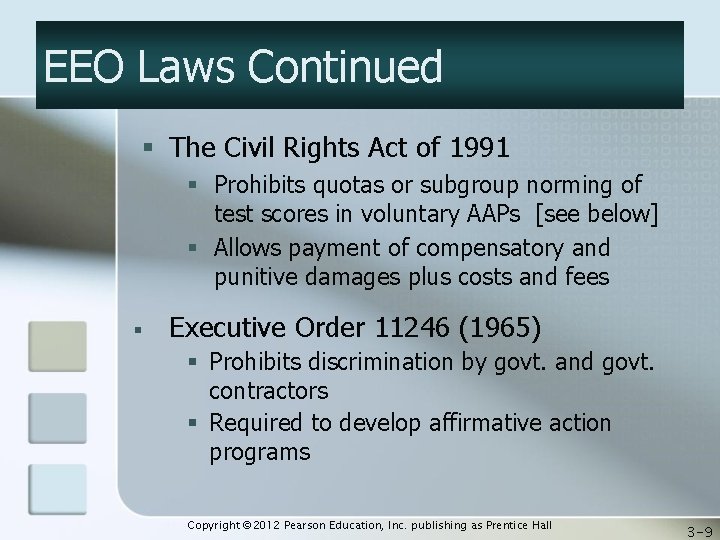 EEO Laws Continued

▪ The Civil Rights Act of 1991
  ▪ Prohibits quotas or subgroup norming of test scores in voluntary AAPs [see below]
  ▪ Allows payment of compensatory and punitive damages plus costs and fees

▪ Executive Order 11246 (1965)
  ▪ Prohibits discrimination by govt. and govt. contractors
  ▪ Required to develop affirmative action programs

Copyright © 2012 Pearson Education, Inc. publishing as Prentice Hall

3-9